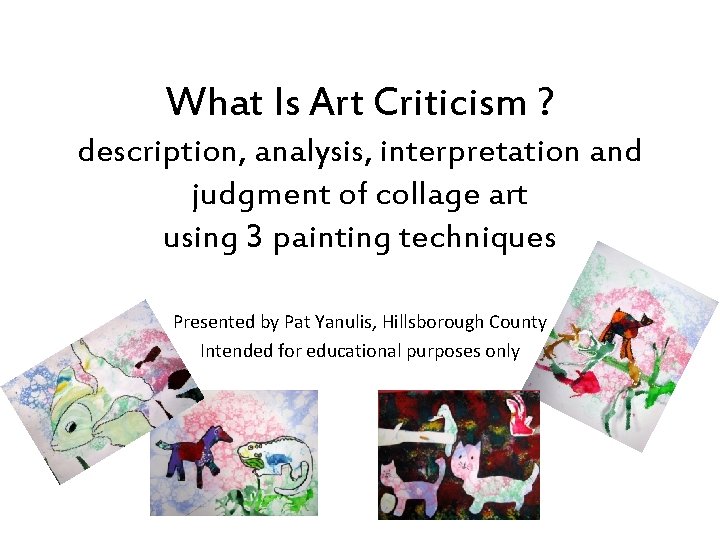 What Is Art Criticism ?
description, analysis, interpretation and judgment of collage art using 3 painting techniques

Presented by Pat Yanulis, Hillsborough County
Intended for educational purposes only